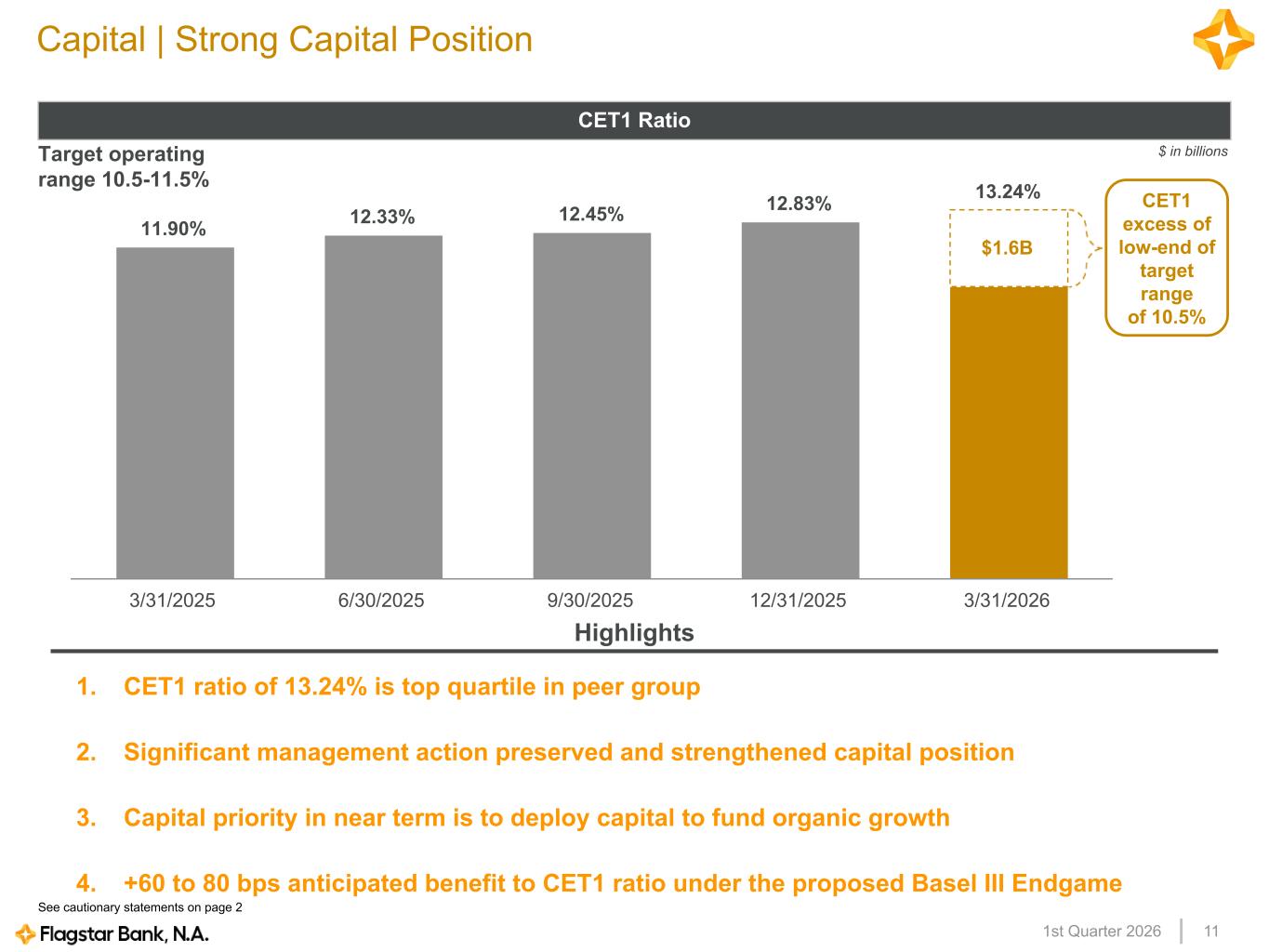 Capital | Strong Capital Position

CET1 Ratio

Target operating range 10.5-11.5%

$ in billions

11.90%
12.33%
12.45%
12.83%
13.24%
$1.6B

CET1 excess of low-end of target range of 10.5%

3/31/2025
6/30/2025
9/30/2025
12/31/2025
3/31/2026

Highlights

1. CET1 ratio of 13.24% is top quartile in peer group

2. Significant management action preserved and strengthened capital position

3. Capital priority in near term is to deploy capital to fund organic growth

4. +60 to 80 bps anticipated benefit to CET1 ratio under the proposed Basel III Endgame

See cautionary statements on page 2

Flagstar Bank, N.A.

1st Quarter 2026 | 11